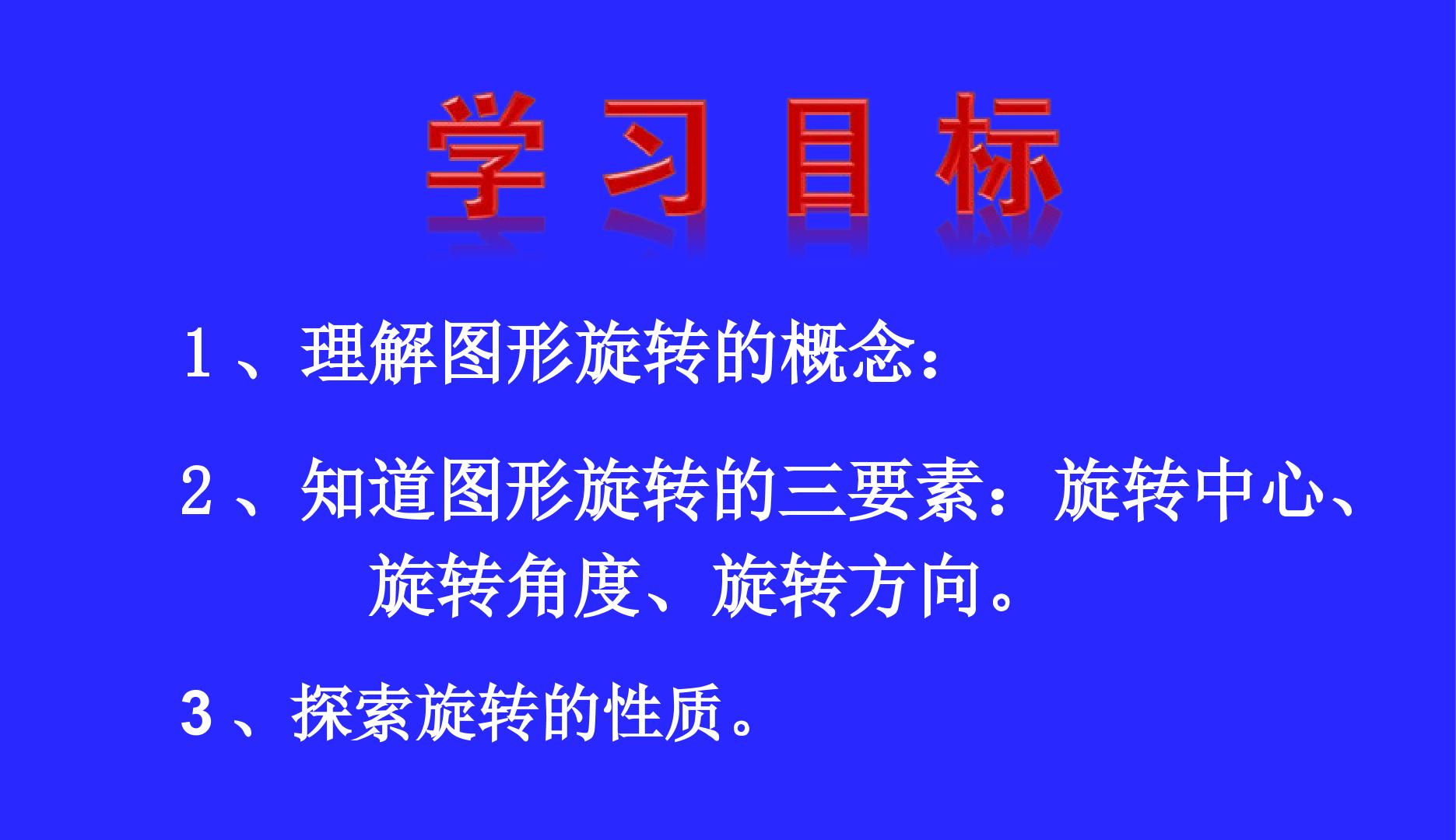 学习目标

1、理解图形旋转的概念：

2、知道图形旋转的三要素：旋转中心、旋转角度、旋转方向。

3、探索旋转的性质。